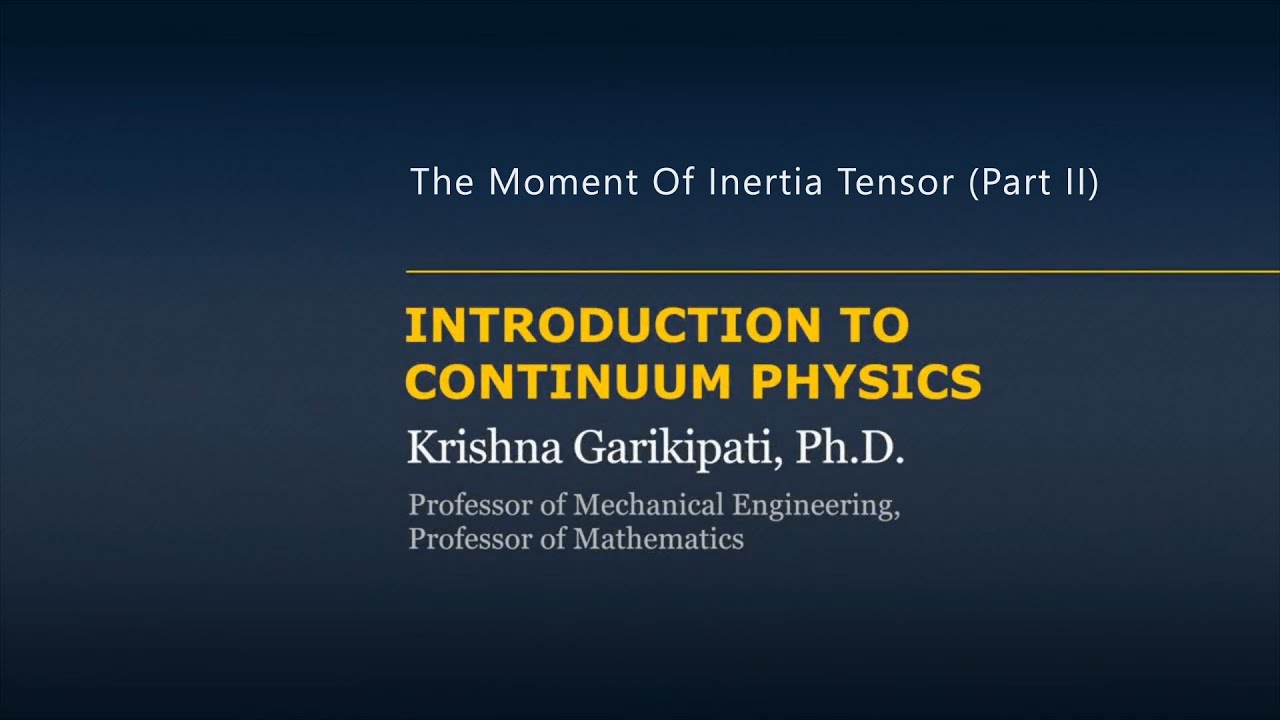 The Moment Of Inertia Tensor (Part II)

INTRODUCTION TO CONTINUUM PHYSICS

Krishna Garikipati, Ph.D.

Professor of Mechanical Engineering,
Professor of Mathematics